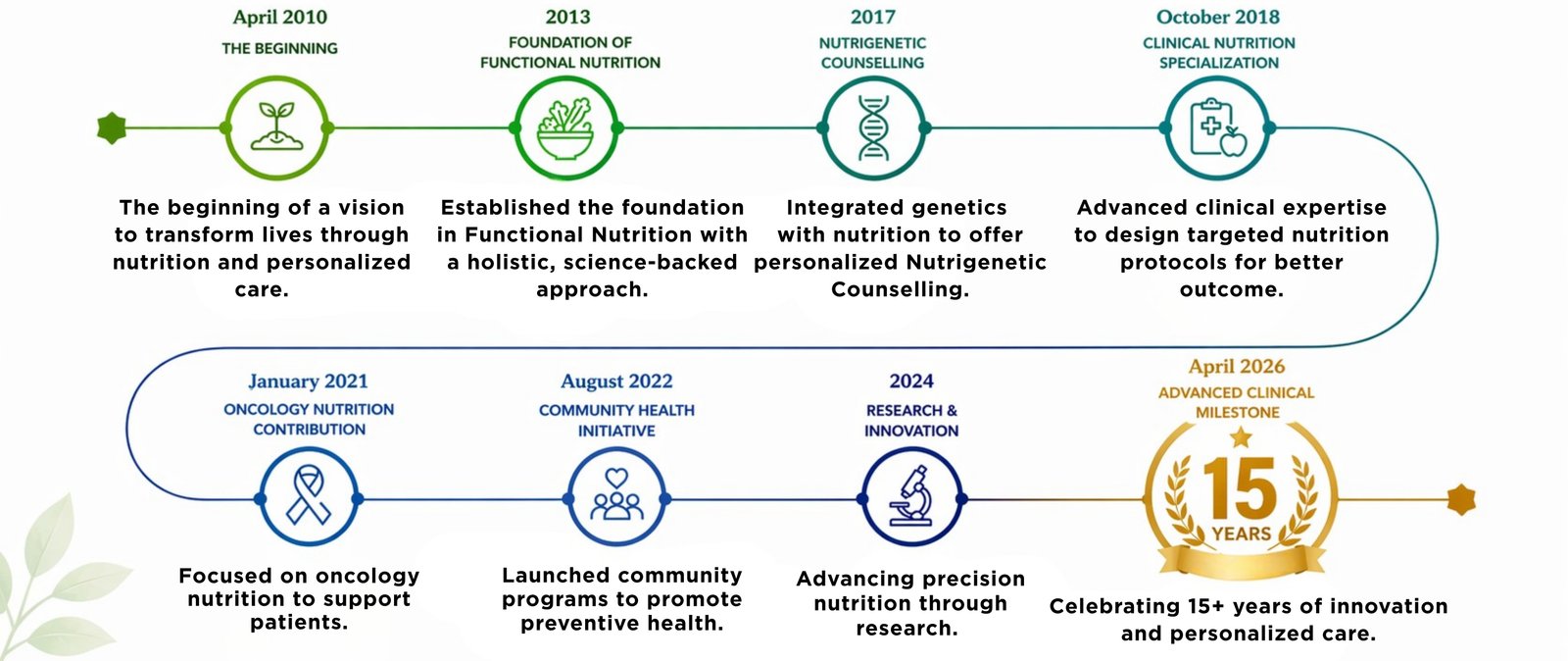 April 2010
THE BEGINNING

The beginning of a vision to transform lives through nutrition and personalized care.

2013
FOUNDATION OF FUNCTIONAL NUTRITION

Established the foundation in Functional Nutrition with a holistic, science-backed approach.

2017
NUTRIGENETIC COUNSELLING

Integrated genetics with nutrition to offer personalized Nutrigenetic Counselling.

October 2018
CLINICAL NUTRITION SPECIALIZATION

Advanced clinical expertise to design targeted nutrition protocols for better outcome.

January 2021
ONCOLOGY NUTRITION CONTRIBUTION

Focused on oncology nutrition to support patients.

August 2022
COMMUNITY HEALTH INITIATIVE

Launched community programs to promote preventive health.

2024
RESEARCH & INNOVATION

Advancing precision nutrition through research.

April 2026
ADVANCED CLINICAL MILESTONE

15
YEARS

Celebrating 15+ years of innovation and personalized care.